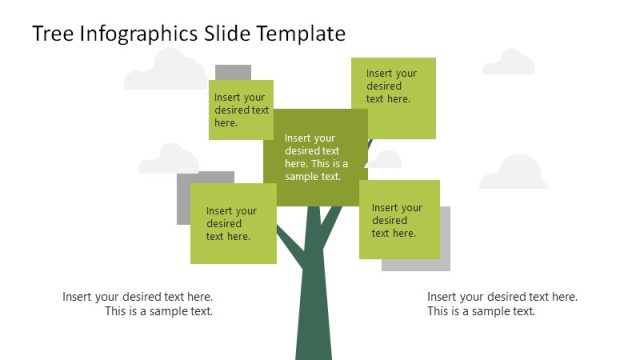 Tree Infographics Slide Template

Insert your desired text here.

Insert your desired text here.

Insert your desired text here. This is a sample text.

Insert your desired text here.

Insert your desired text here.

Insert your desired text here. This is a sample text.

Insert your desired text here. This is a sample text.